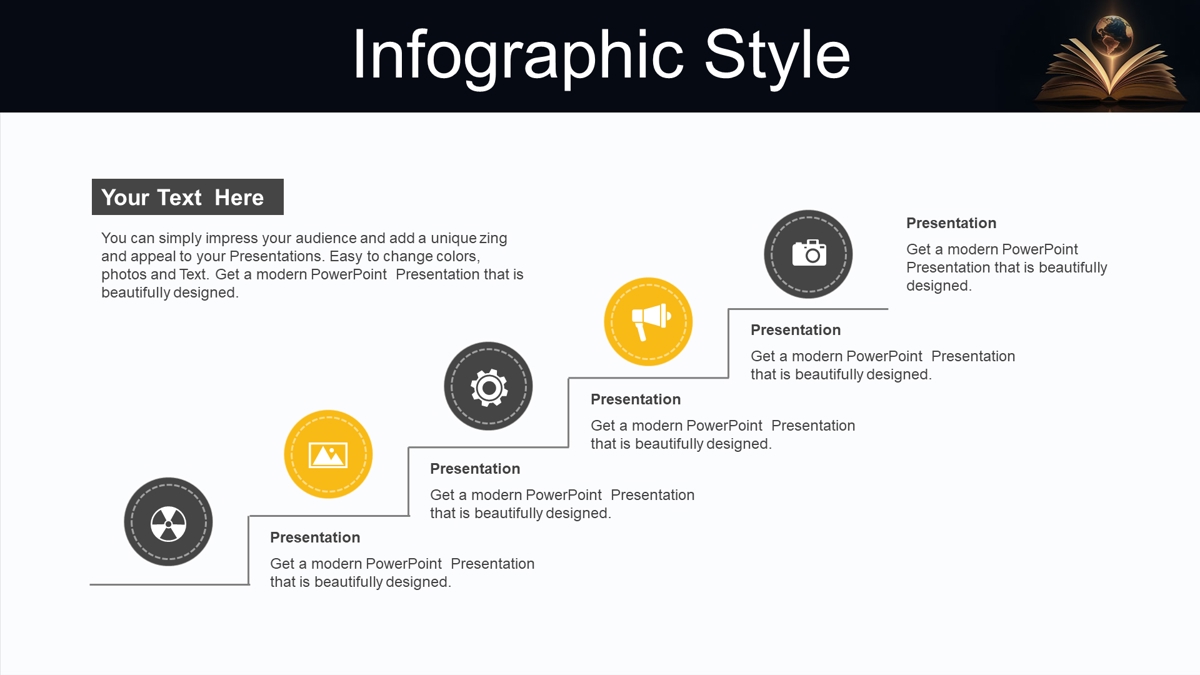 Infographic Style

Your Text Here

You can simply impress your audience and add a unique zing and appeal to your Presentations. Easy to change colors, photos and Text. Get a modern PowerPoint Presentation that is beautifully designed.

Presentation

Get a modern PowerPoint Presentation that is beautifully designed.

Presentation

Get a modern PowerPoint Presentation that is beautifully designed.

Presentation

Get a modern PowerPoint Presentation that is beautifully designed.

Presentation

Get a modern PowerPoint Presentation that is beautifully designed.

Presentation

Get a modern PowerPoint Presentation that is beautifully designed.